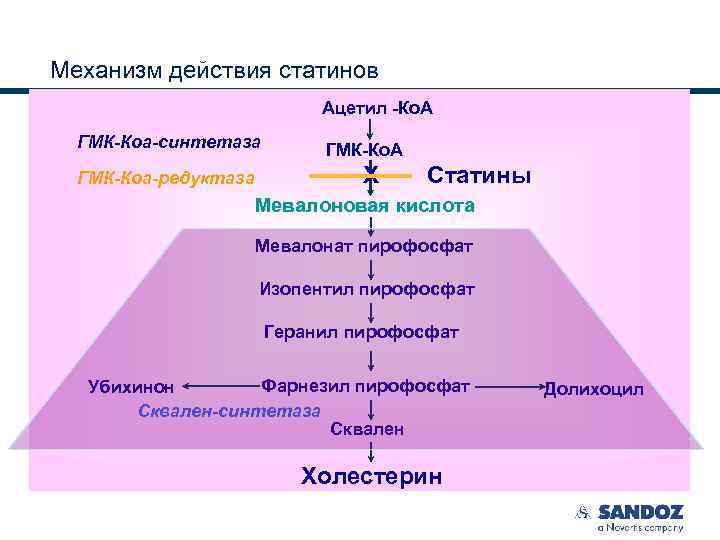 Механизм действия статинов

Ацетил -КоА

ГМК-Коа-синтетаза

ГМК-КоА

ГМК-Коа-редуктаза

Статины

Мевалоновая кислота

Мевалонат пирофосфат

Изопентил пирофосфат

Геранил пирофосфат

Убихинон

Фарнезил пирофосфат

Долихоцил

Сквален-синтетаза

Сквален

Холестерин

SANDOZ
a Novartis company